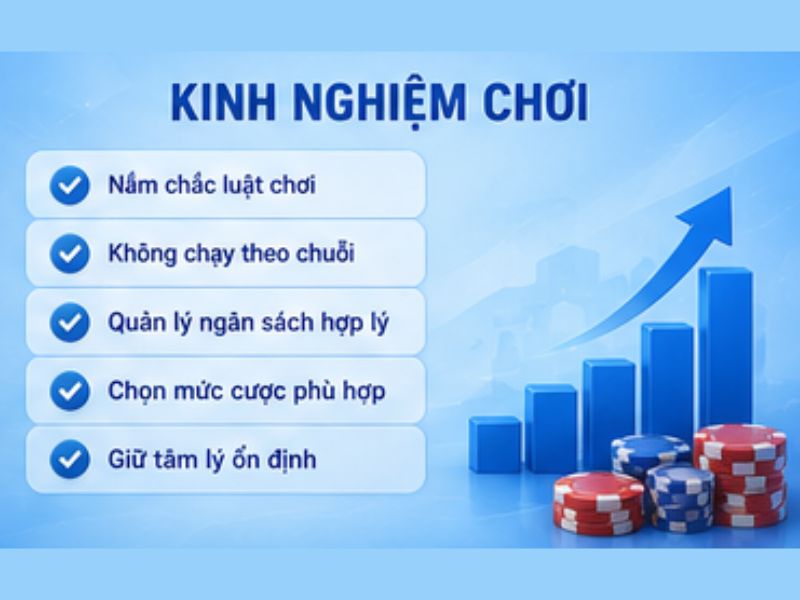 KINH NGHIỆM CHƠI

Nắm chắc luật chơi

Không chạy theo chuỗi

Quản lý ngân sách hợp lý

Chọn mức cược phù hợp

Giữ tâm lý ổn định